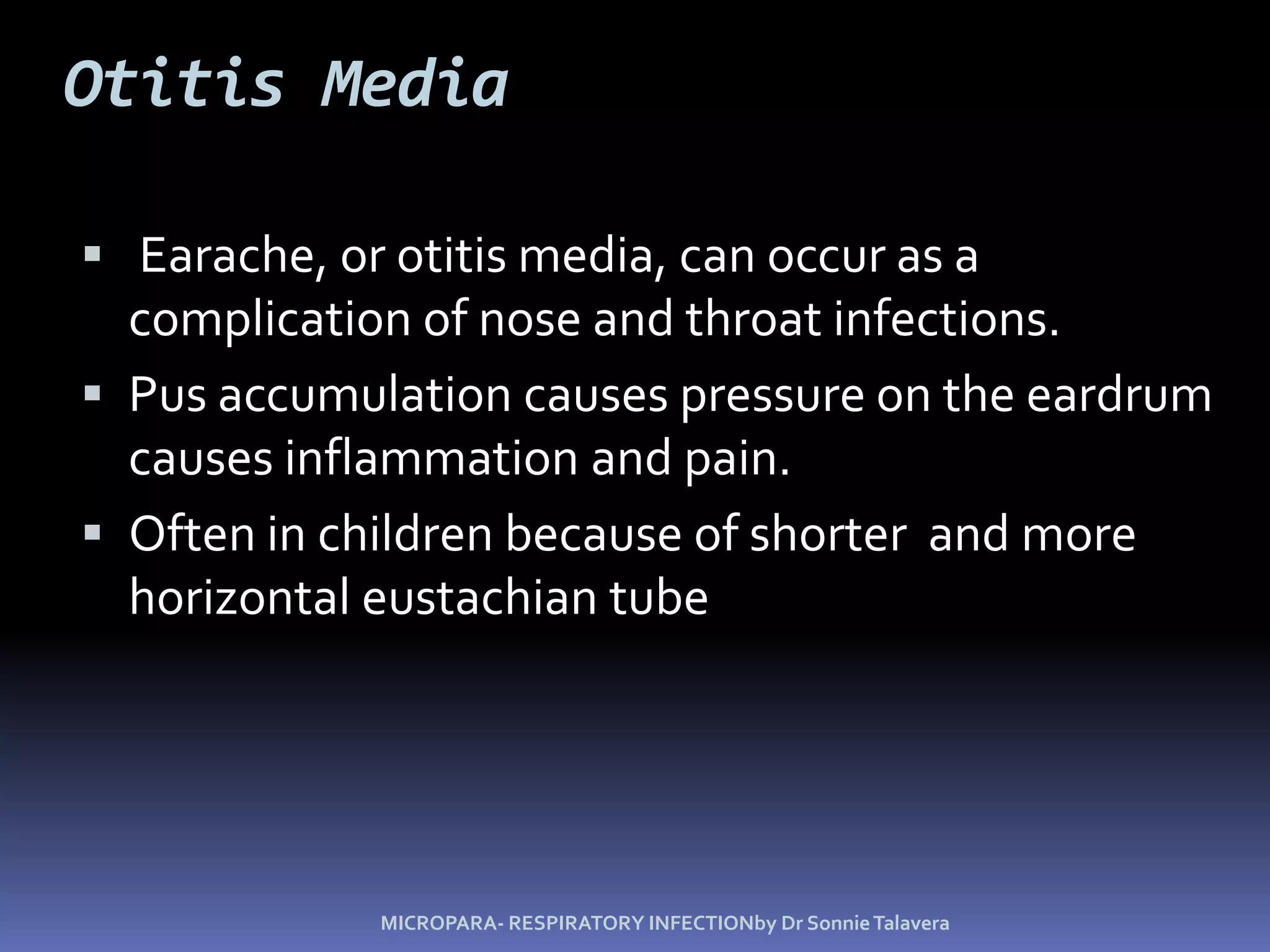 Otitis Media

▪ Earache, or otitis media, can occur as a complication of nose and throat infections.
▪ Pus accumulation causes pressure on the eardrum causes inflammation and pain.
▪ Often in children because of shorter  and more horizontal eustachian tube

MICROPARA- RESPIRATORY INFECTIONby Dr Sonnie Talavera